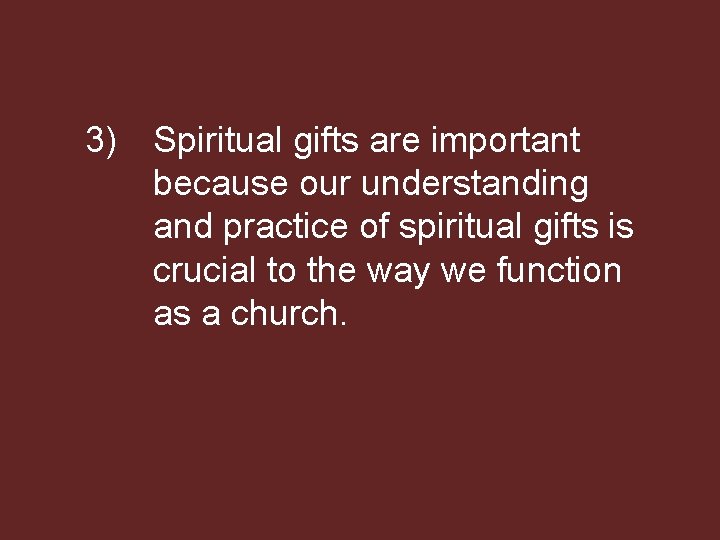 3) Spiritual gifts are important because our understanding and practice of spiritual gifts is crucial to the way we function as a church.